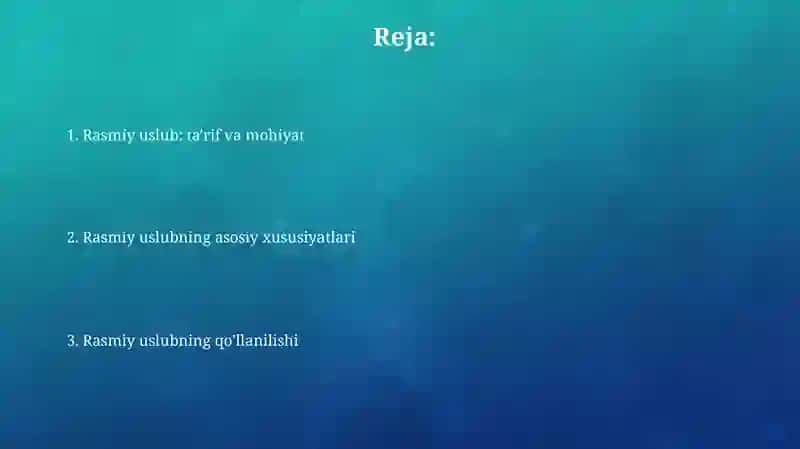 Reja:

1. Rasmiy uslub: ta'rif va mohiyat

2. Rasmiy uslubning asosiy xususiyatlari

3. Rasmiy uslubning qo'llanilishi